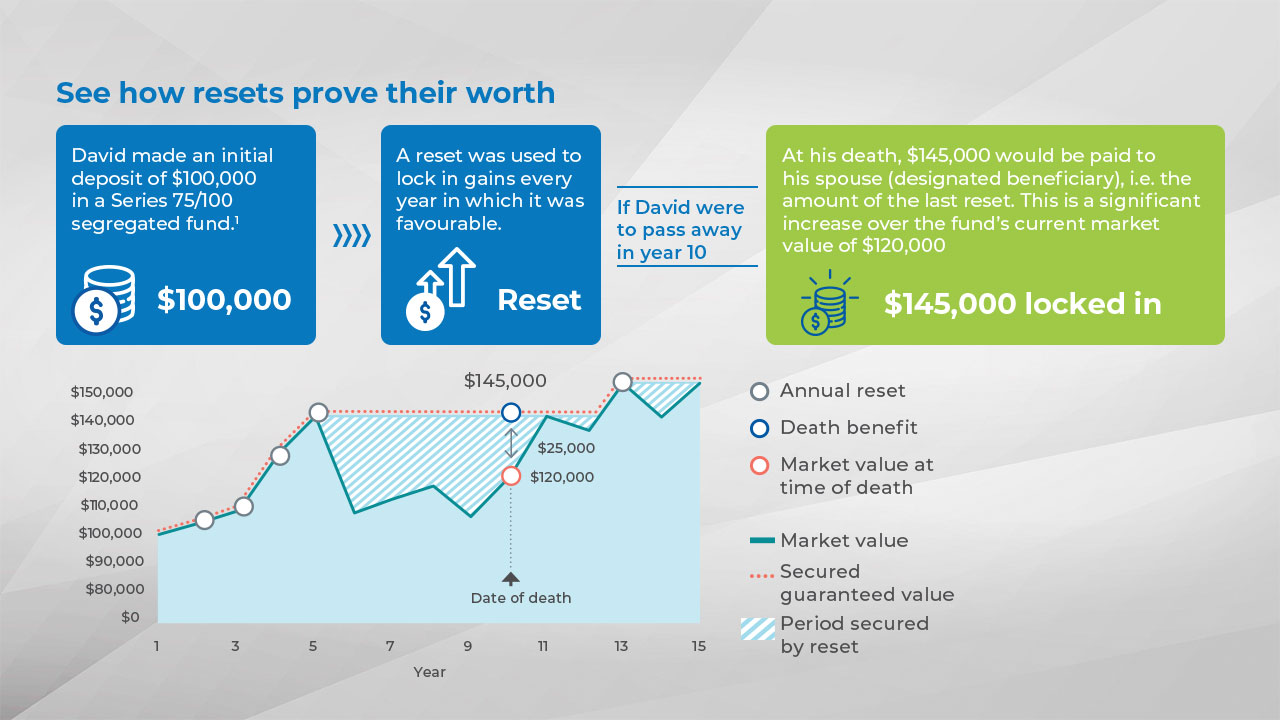 See how resets prove their worth

David made an initial deposit of \$100,000 in a Series 75/100 segregated fund.$^1$

\$100,000

A reset was used to lock in gains every year in which it was favourable.

Reset

If David were to pass away in year 10

At his death, \$145,000 would be paid to his spouse (designated beneficiary), i.e. the amount of the last reset. This is a significant increase over the fund's current market value of \$120,000

\$145,000 locked in

\$150,000
\$140,000
\$130,000
\$120,000
\$110,000
\$100,000
\$90,000
\$80,000
\$0

\$145,000
\$25,000
\$120,000
Date of death

1
3
5
7
9
11
13
15
Year

Annual reset
Death benefit
Market value at time of death
Market value
Secured guaranteed value
Period secured by reset